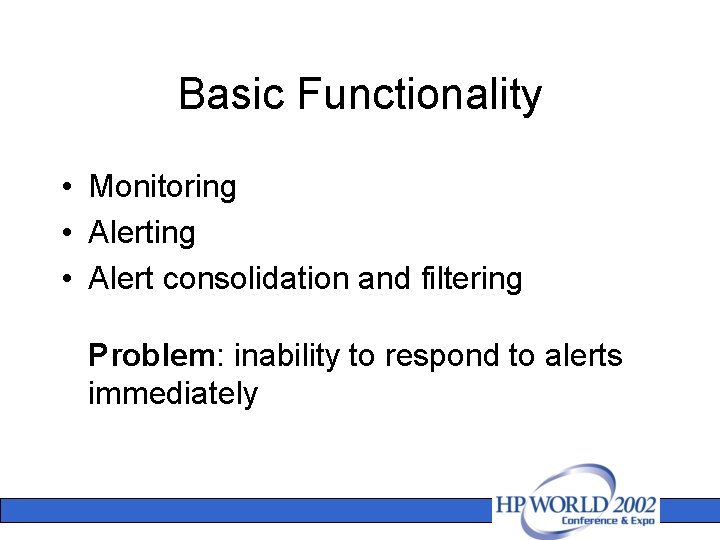 Basic Functionality

• Monitoring
• Alerting
• Alert consolidation and filtering

Problem: inability to respond to alerts immediately

HP WORLD 2002
Conference & Expo